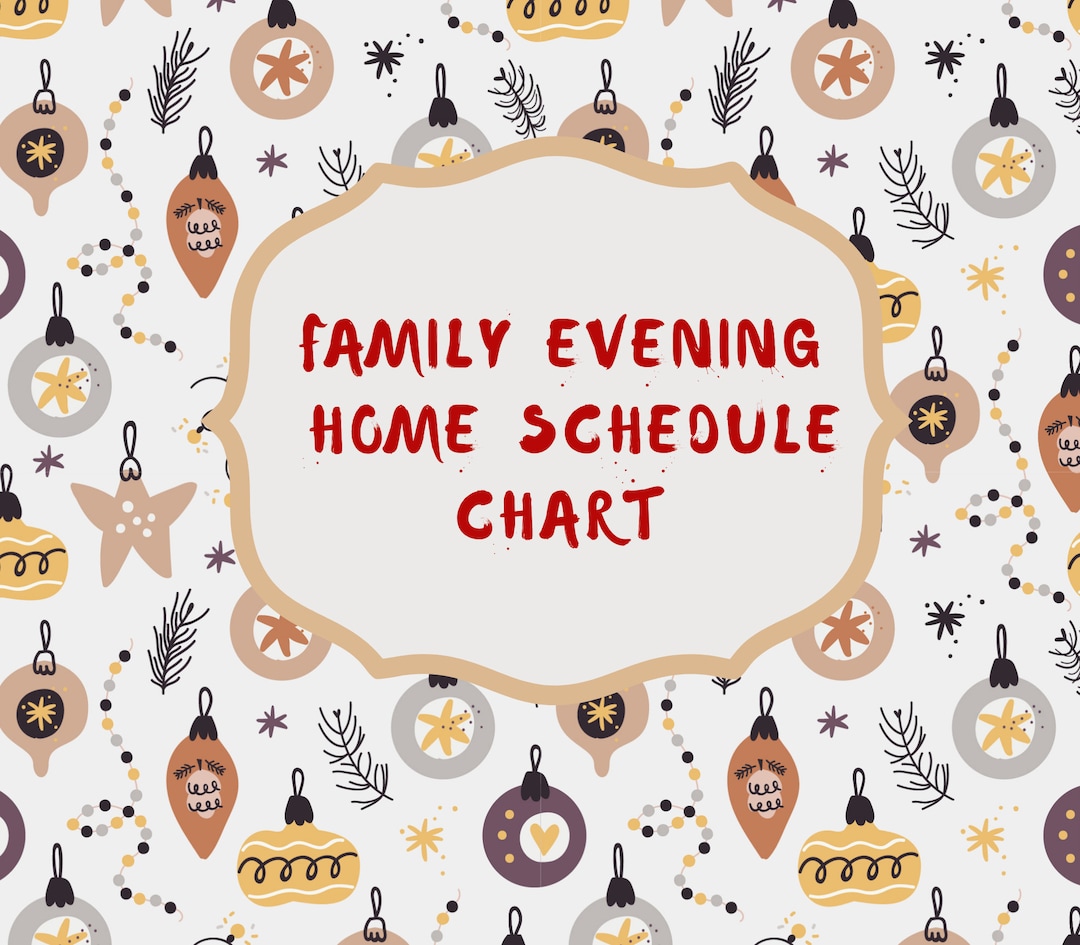 FAMILY EVENING HOME SCHEDULE CHART